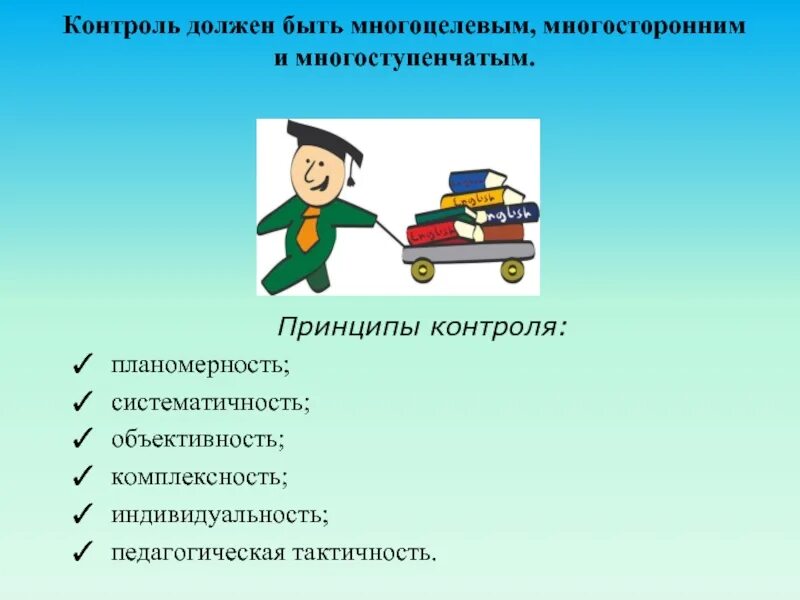 Контроль должен быть многоцелевым, многосторонним и многоступенчатым.

English
English
English
English

Принципы контроля:

✓ планомерность;
✓ систематичность;
✓ объективность;
✓ комплексность;
✓ индивидуальность;
✓ педагогическая тактичность.